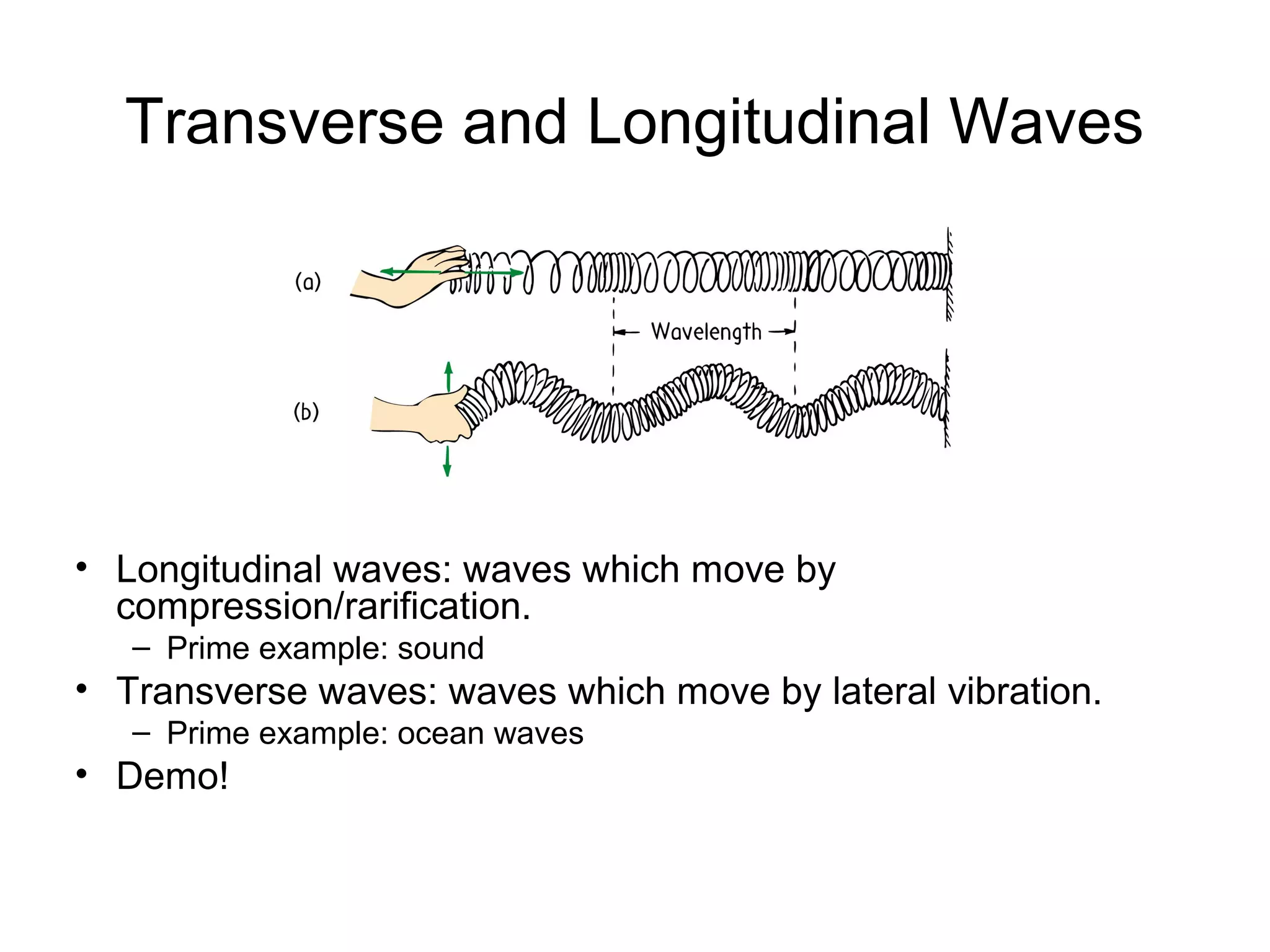 Transverse and Longitudinal Waves

(a)

Wavelength

(b)

• Longitudinal waves: waves which move by compression/rarification.
 – Prime example: sound
• Transverse waves: waves which move by lateral vibration.
 – Prime example: ocean waves
• Demo!